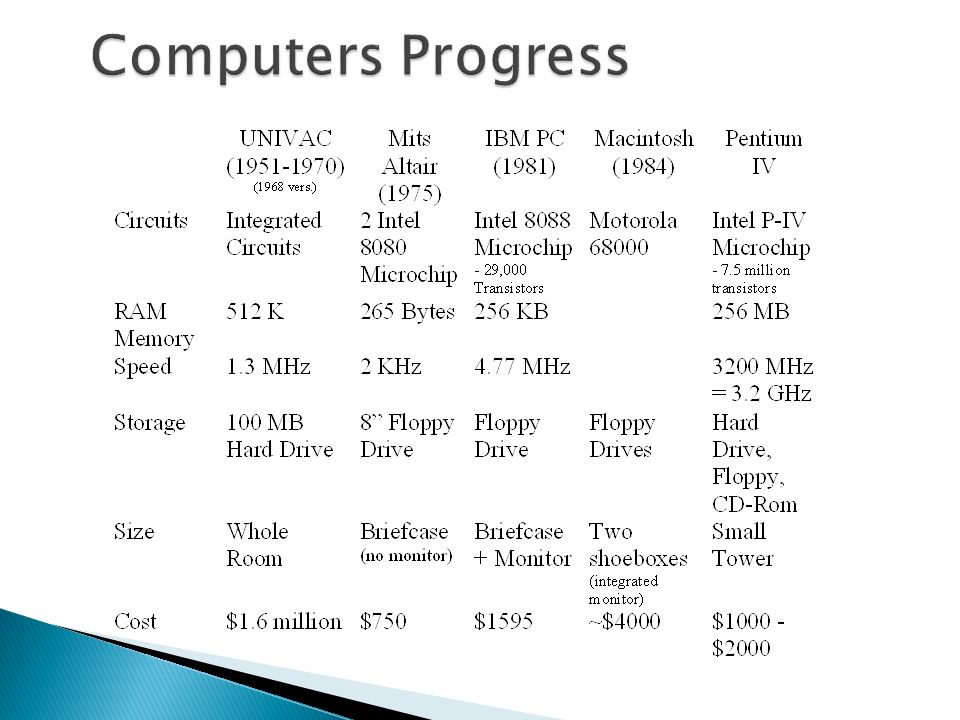 Computers Progress

| | UNIVAC (1951-1970) (1968 vers) | Mits Altair (1975) | IBM PC (1981) | Macintosh (1984) | Pentium IV |
|---|---|---|---|---|---|
| Circuits | Integrated Circuits | 2 Intel 8080 Microchip | Intel 8088 Microchip - 29,000 Transistors | Motorola 68000 | Intel P-IV Microchip - 7.5 million transistors |
| RAM Memory | 512 K | 265 Bytes | 256 KB | | 256 MB |
| Speed | 1.3 MHz | 2 KHz | 4.77 MHz | | 3200 MHz = 3.2 GHz |
| Storage | 100 MB Hard Drive | 8" Floppy Drive | Floppy Drive | Floppy Drives | Hard Drive, Floppy, CD-Rom |
| Size | Whole Room | Briefcase (no monitor) | Briefcase + Monitor | Two shoeboxes (integrated monitor) | Small Tower |
| Cost | $1.6 million | $750 | $1595 | ~$4000 | $1000 - $2000 |